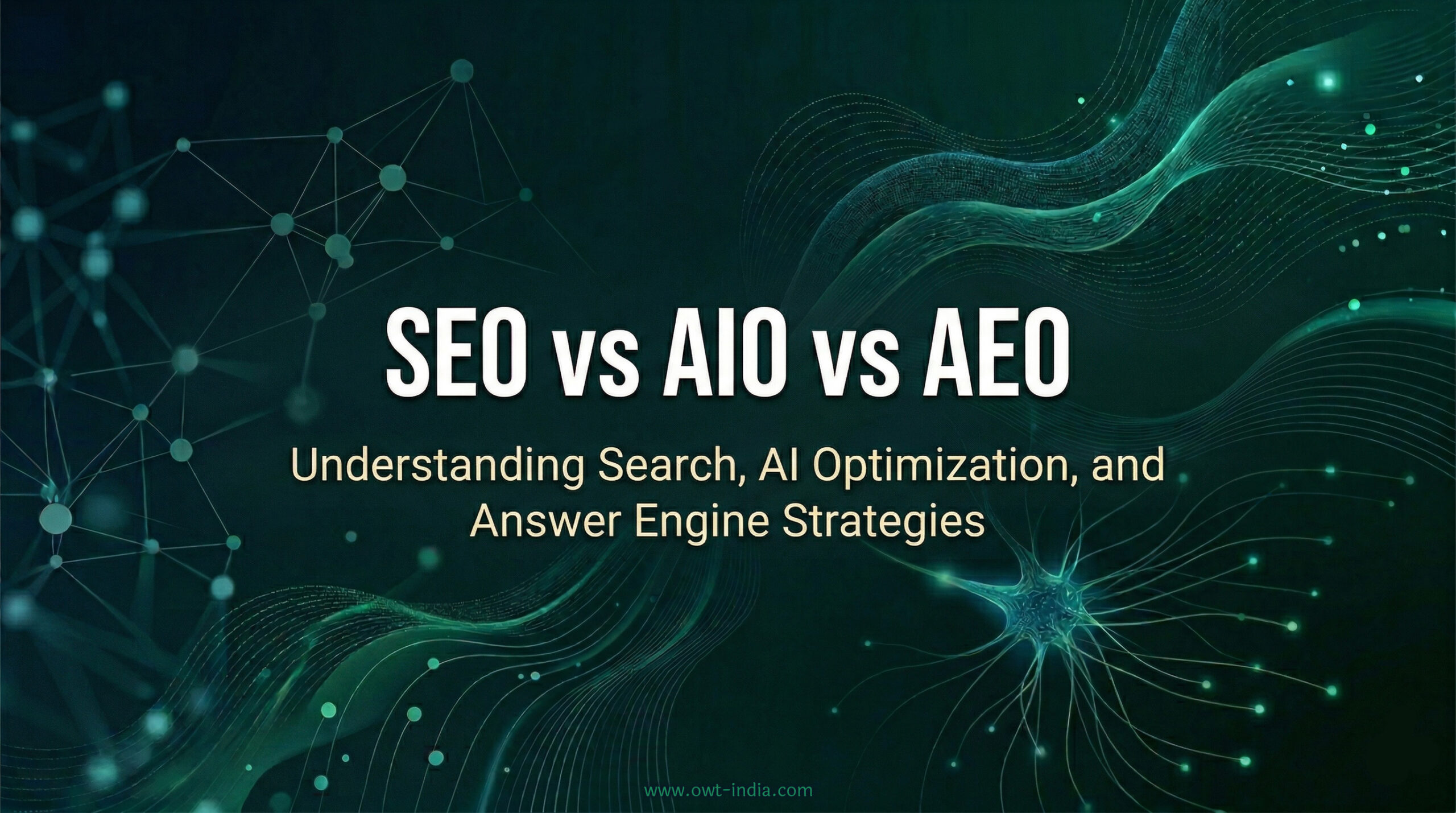 SEO vs AIO vs AEO

Understanding Search, AI Optimization, and Answer Engine Strategies

www.owt-india.com